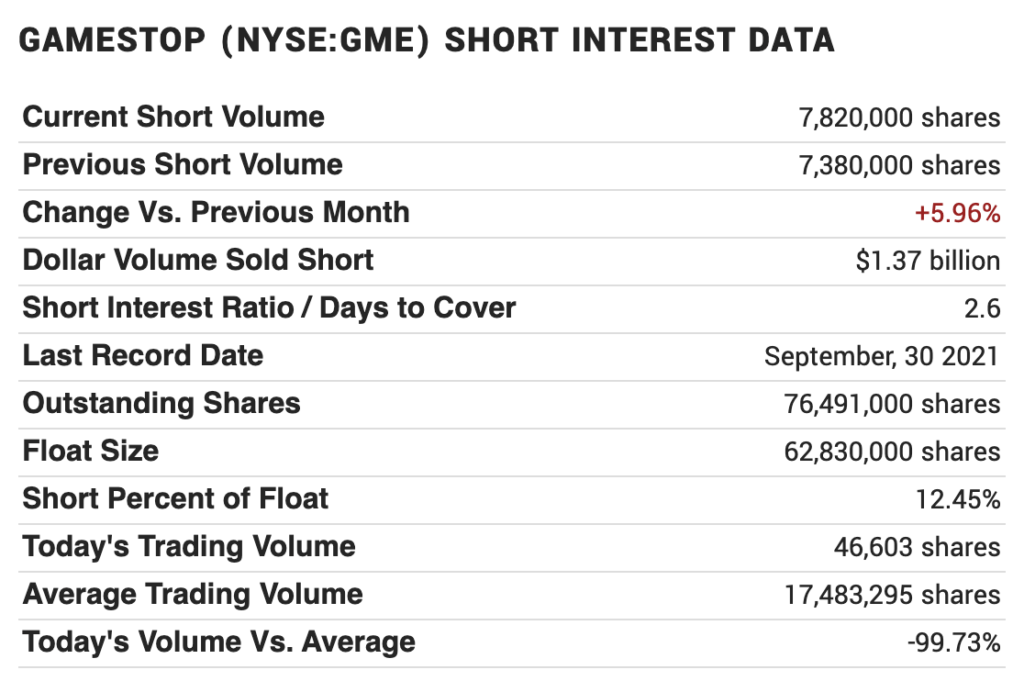 GAMESTOP (NYSE:GME) SHORT INTEREST DATA

| | |
|---|---|
| Current Short Volume | 7,820,000 shares |
| Previous Short Volume | 7,380,000 shares |
| Change Vs. Previous Month | +5.96% |
| Dollar Volume Sold Short | $1.37 billion |
| Short Interest Ratio / Days to Cover | 2.6 |
| Last Record Date | September, 30 2021 |
| Outstanding Shares | 76,491,000 shares |
| Float Size | 62,830,000 shares |
| Short Percent of Float | 12.45% |
| Today's Trading Volume | 46,603 shares |
| Average Trading Volume | 17,483,295 shares |
| Today's Volume Vs. Average | -99.73% |